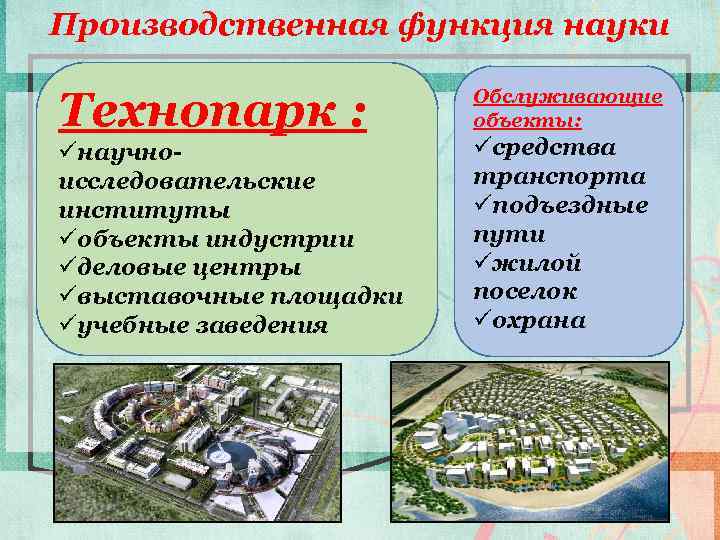 Производственная функция науки

Технопарк :
✓научно-исследовательские институты
✓объекты индустрии
✓деловые центры
✓выставочные площадки
✓учебные заведения

Обслуживающие объекты:
✓средства транспорта
✓подъездные пути
✓жилой поселок
✓охрана